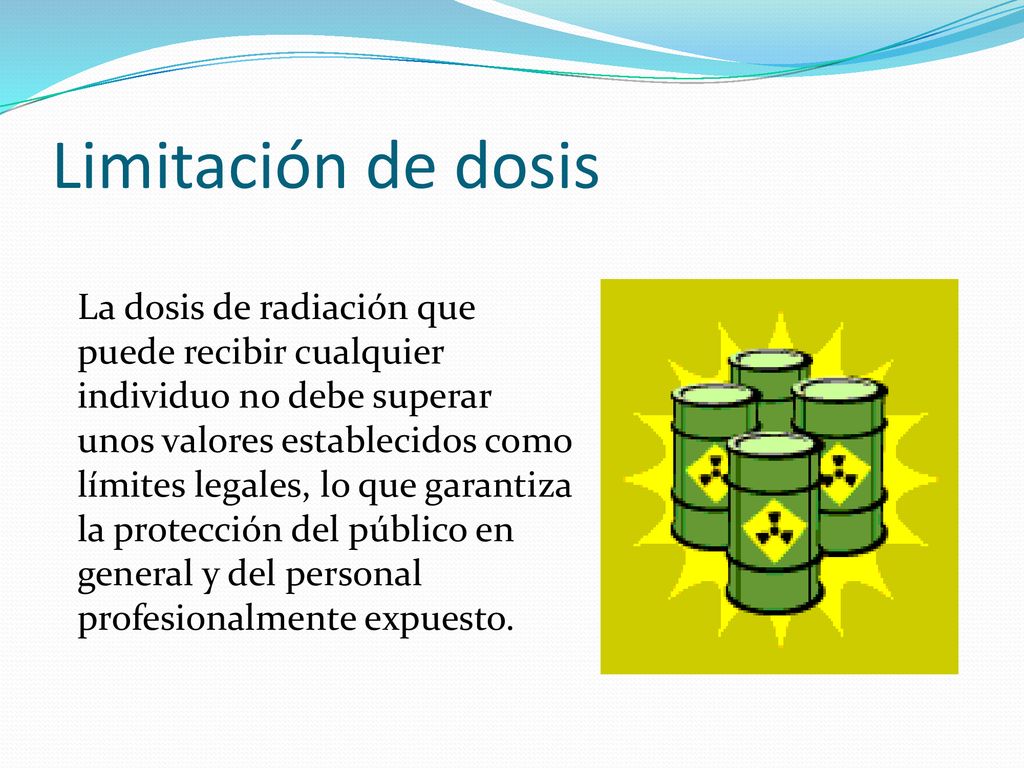 Limitación de dosis

La dosis de radiación que puede recibir cualquier individuo no debe superar unos valores establecidos como límites legales, lo que garantiza la protección del público en general y del personal profesionalmente expuesto.